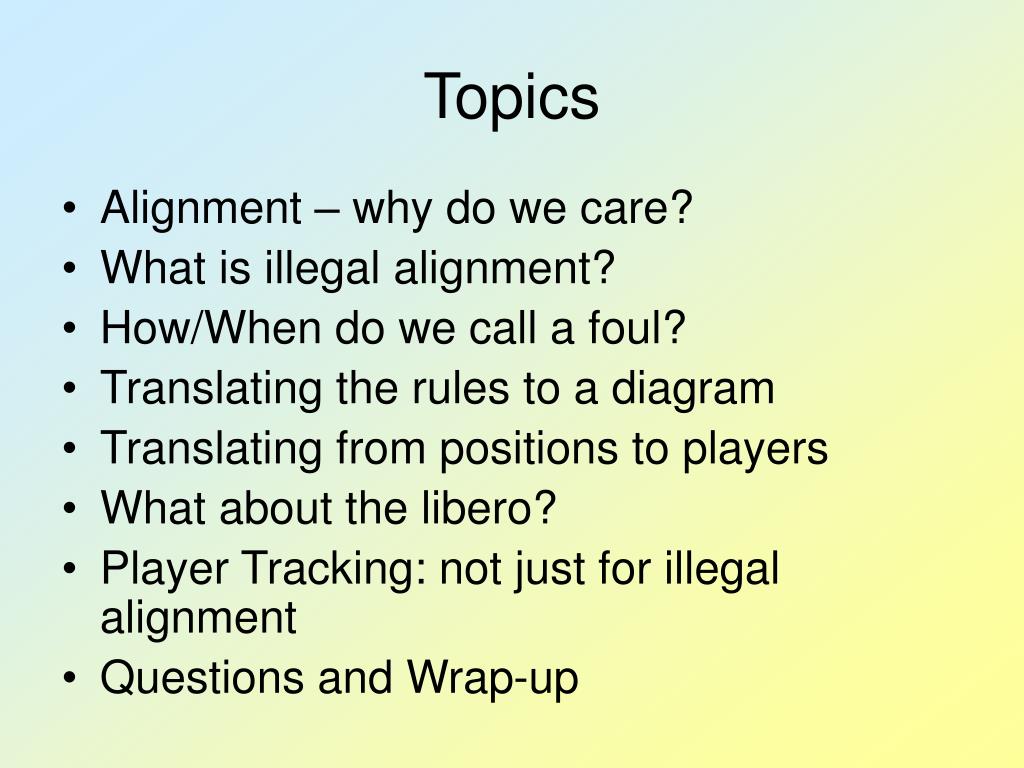 Topics

• Alignment – why do we care?
• What is illegal alignment?
• How/When do we call a foul?
• Translating the rules to a diagram
• Translating from positions to players
• What about the libero?
• Player Tracking: not just for illegal alignment
• Questions and Wrap-up